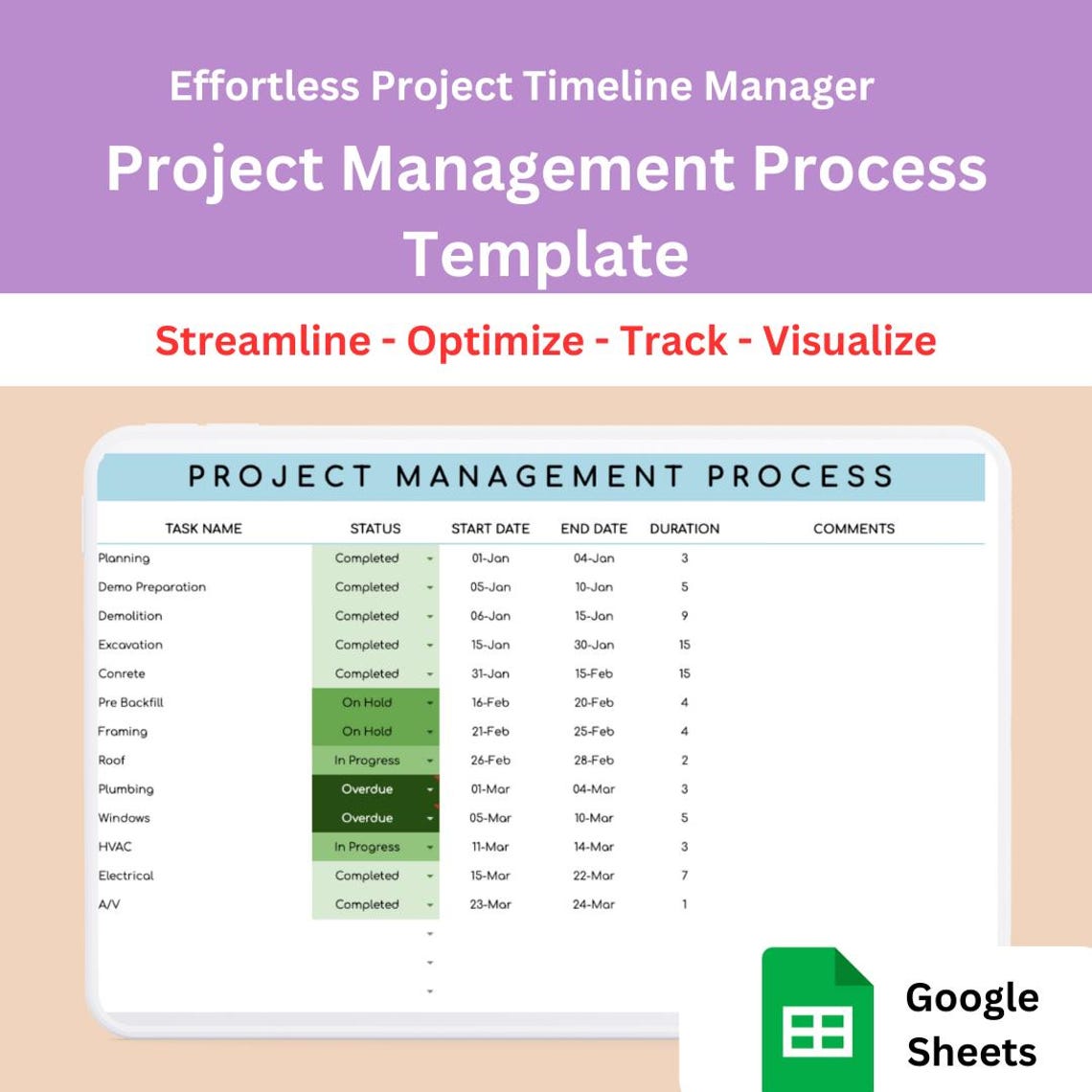 Effortless Project Timeline Manager

Project Management Process Template

Streamline - Optimize - Track - Visualize

PROJECT MANAGEMENT PROCESS

| TASK NAME | STATUS | START DATE | END DATE | DURATION | COMMENTS |
|---|---|---|---|---|---|
| Planning | Completed | 01-Jan | 04-Jan | 3 | |
| Demo Preparation | Completed | 05-Jan | 10-Jan | 5 | |
| Demolition | Completed | 06-Jan | 15-Jan | 9 | |
| Excavation | Completed | 15-Jan | 30-Jan | 15 | |
| Conrete | Completed | 31-Jan | 15-Feb | 15 | |
| Pre Backfill | On Hold | 16-Feb | 20-Feb | 4 | |
| Framing | On Hold | 21-Feb | 25-Feb | 4 | |
| Roof | In Progress | 26-Feb | 28-Feb | 2 | |
| Plumbing | Overdue | 01-Mar | 04-Mar | 3 | |
| Windows | Overdue | 05-Mar | 10-Mar | 5 | |
| HVAC | In Progress | 11-Mar | 14-Mar | 3 | |
| Electrical | Completed | 15-Mar | 22-Mar | 7 | |
| A/V | Completed | 23-Mar | 24-Mar | 1 | |

Google Sheets